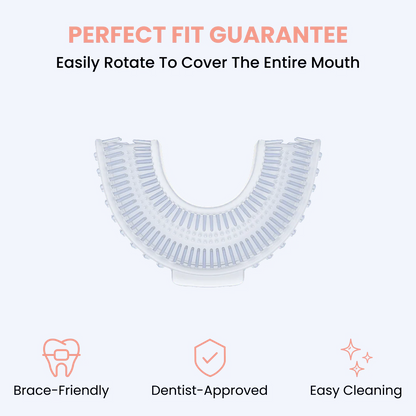 PERFECT FIT GUARANTEE
Easily Rotate To Cover The Entire Mouth

Brace-Friendly

Dentist-Approved

Easy Cleaning